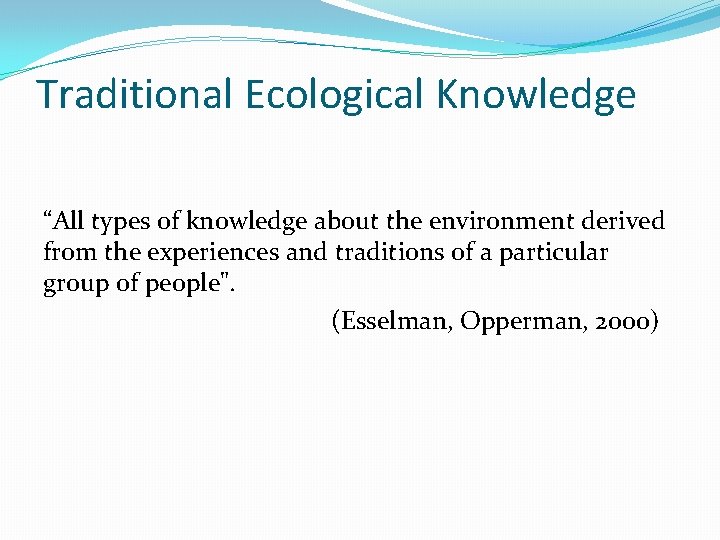 Traditional Ecological Knowledge

“All types of knowledge about the environment derived from the experiences and traditions of a particular group of people".

(Esselman, Opperman, 2000)